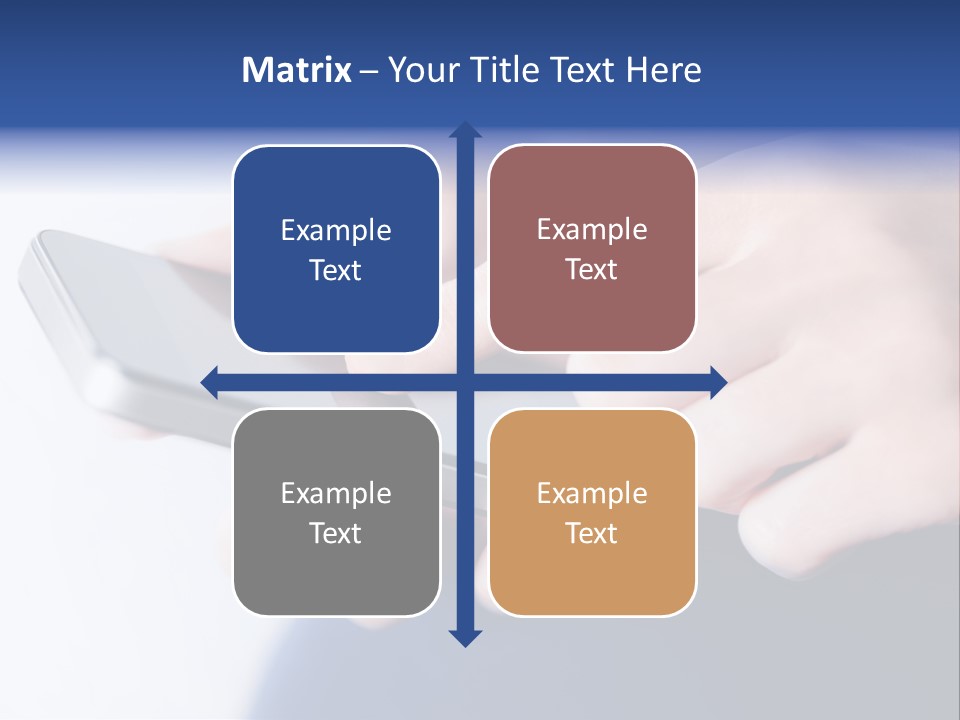 Matrix – Your Title Text Here

Example Text

Example Text

Example Text

Example Text